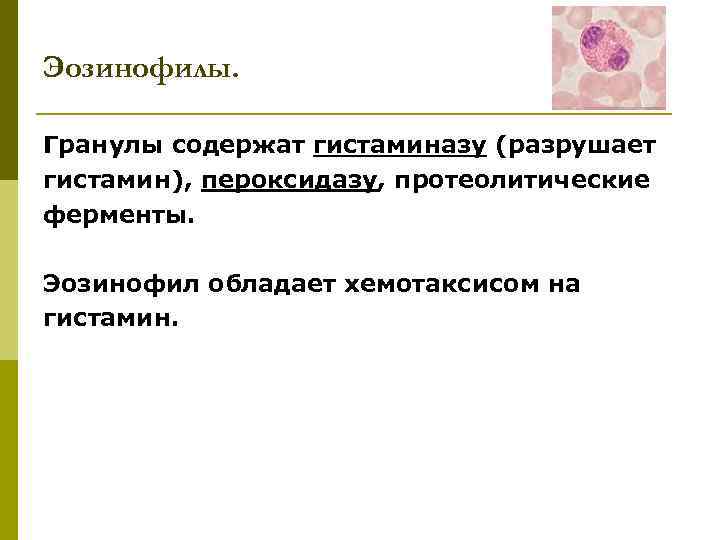 Эозинофилы.

Гранулы содержат гистаминазу (разрушает гистамин), пероксидазу, протеолитические ферменты.

Эозинофил обладает хемотаксисом на гистамин.